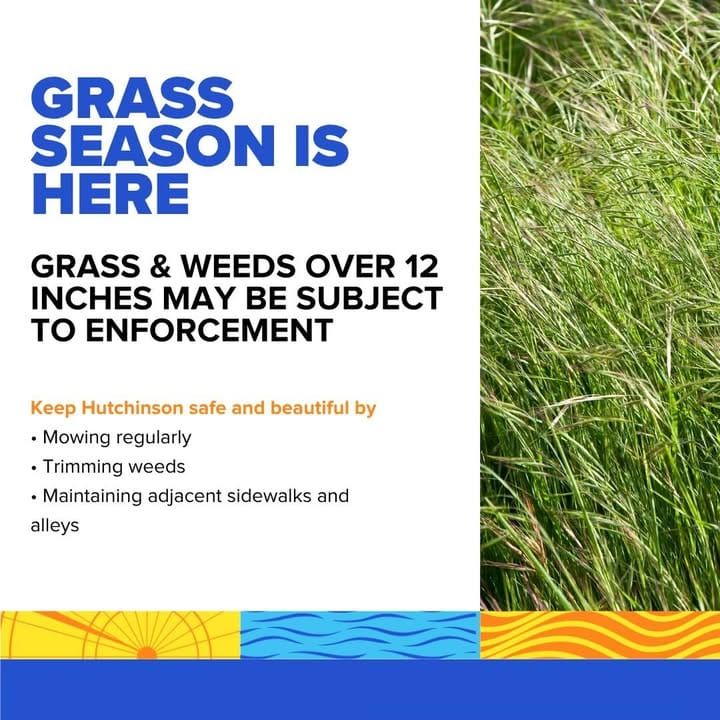 GRASS SEASON IS HERE

GRASS & WEEDS OVER 12 INCHES MAY BE SUBJECT TO ENFORCEMENT

Keep Hutchinson safe and beautiful by
• Mowing regularly
• Trimming weeds
• Maintaining adjacent sidewalks and alleys